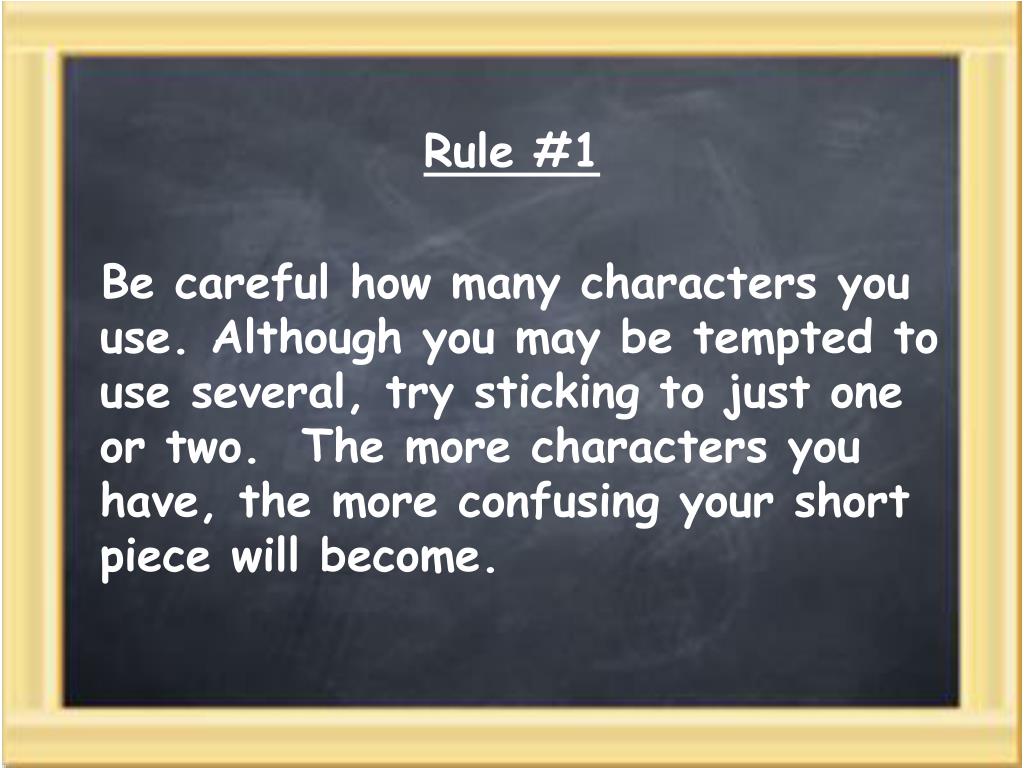 Rule #1

Be careful how many characters you use. Although you may be tempted to use several, try sticking to just one or two. The more characters you have, the more confusing your short piece will become.